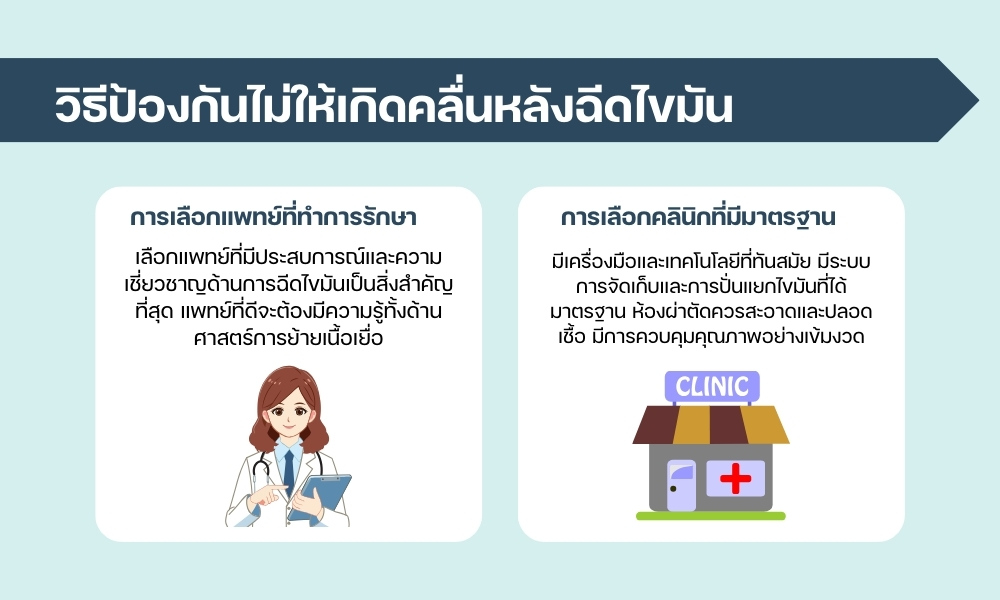 วิธีป้องกันไม่ให้เกิดคลื่นหลังฉีดไขมัน

การเลือกแพทย์ที่ทำการรักษา

เลือกแพทย์ที่มีประสบการณ์และความเชี่ยวชาญด้านการฉีดไขมันเป็นสิ่งสำคัญที่สุด แพทย์ที่ดีจะต้องมีความรู้ทั้งด้านศาสตร์การย้ายเนื้อเยื่อ

การเลือกคลินิกที่มีมาตรฐาน

มีเครื่องมือและเทคโนโลยีที่ทันสมัย มีระบบการจัดเก็บและการปั่นแยกไขมันที่ได้มาตรฐาน ห้องผ่าตัดควรสะอาดและปลอดเชื้อ มีการควบคุมคุณภาพอย่างเข้มงวด

CLINIC